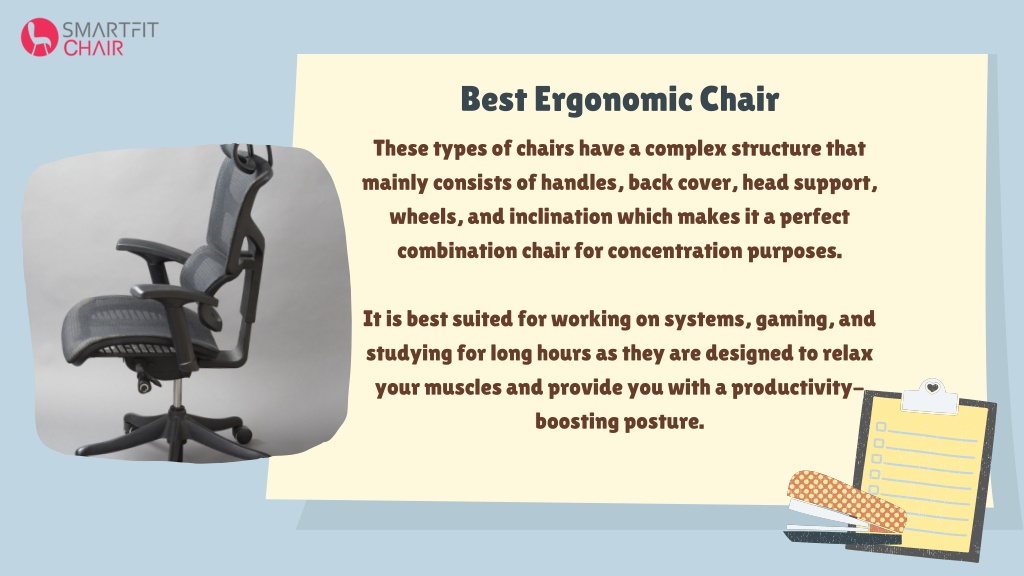 SMARTFIT CHAIR

Best Ergonomic Chair

These types of chairs have a complex structure that mainly consists of handles, back cover, head support, wheels, and inclination which makes it a perfect combination chair for concentration purposes.

It is best suited for working on systems, gaming, and studying for long hours as they are designed to relax your muscles and provide you with a productivity-boosting posture.